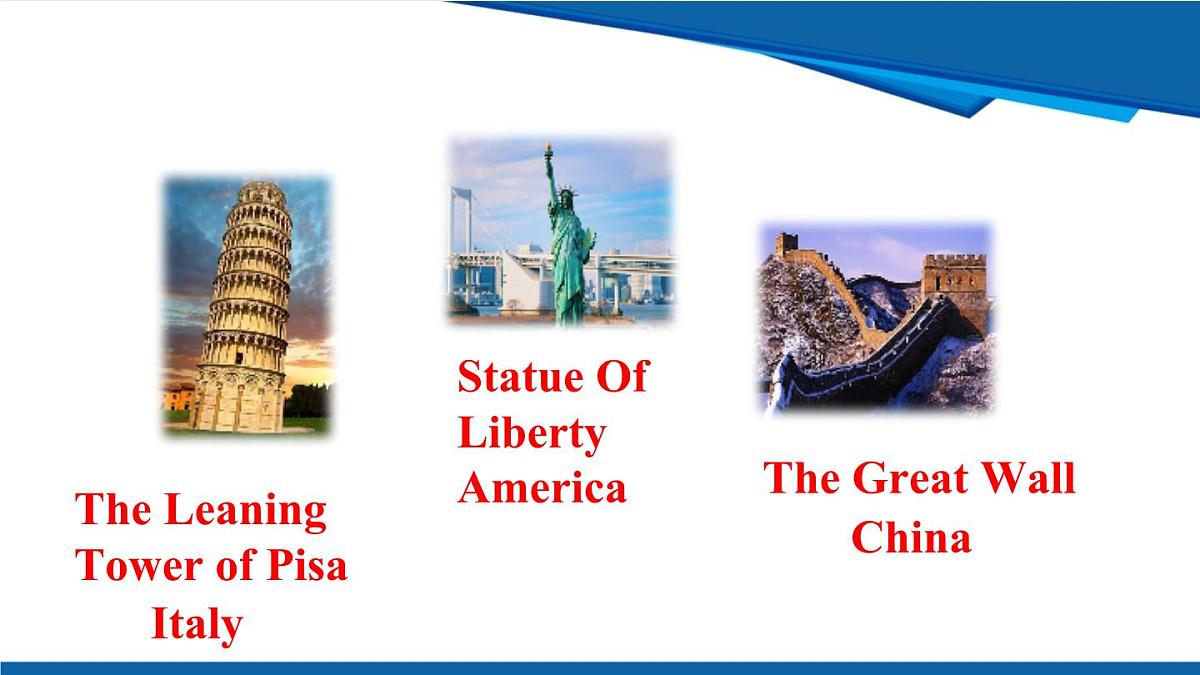 The Leaning Tower of Pisa
Italy

Statue Of Liberty
America

The Great Wall
China